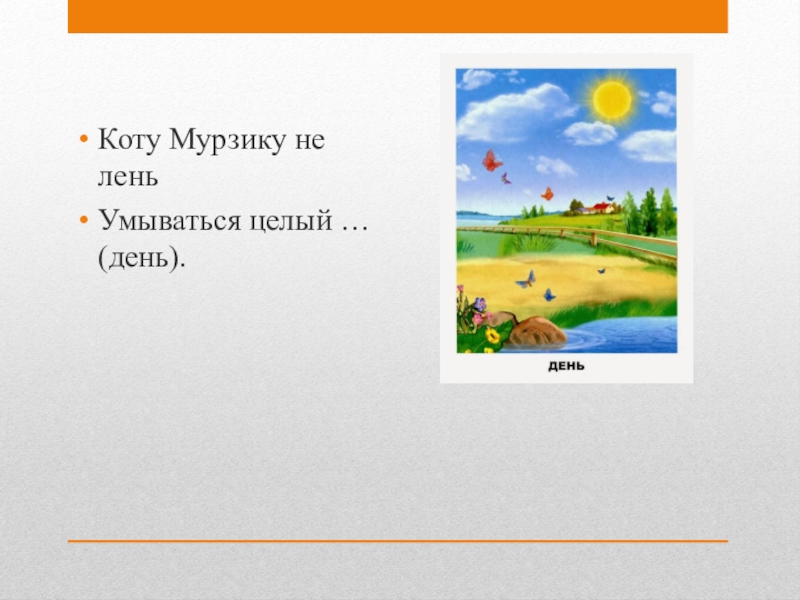 • Коту Мурзику не лень
• Умываться целый … (день).

ДЕНЬ